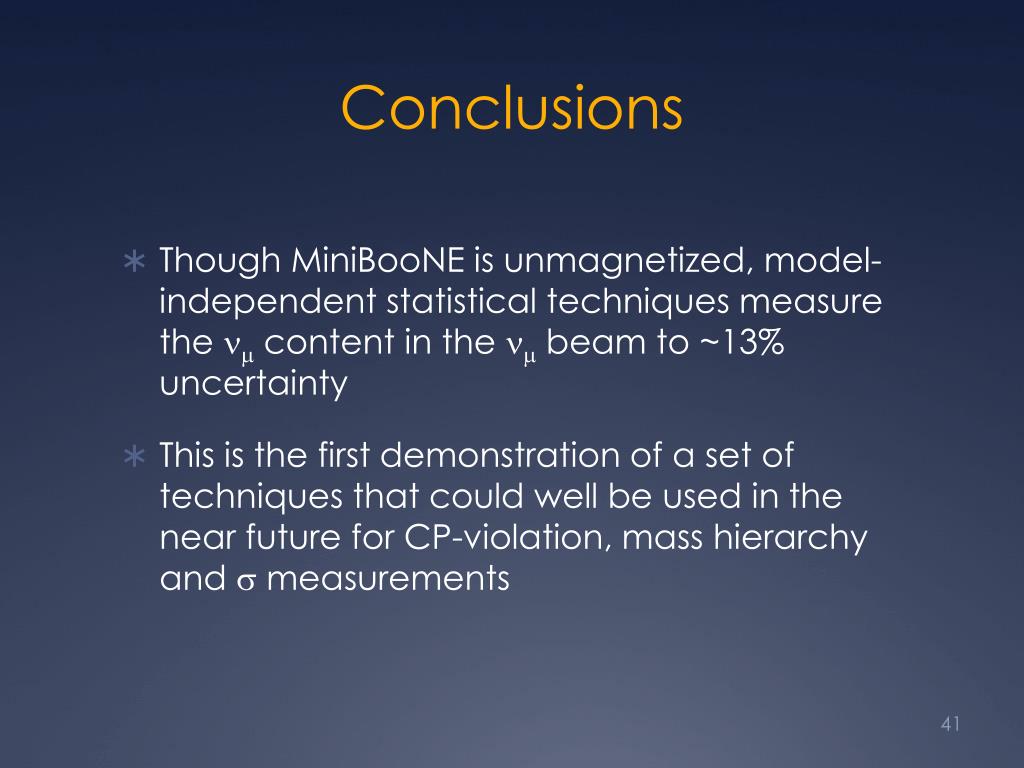 Conclusions

∗ Though MiniBooNE is unmagnetized, model-independent statistical techniques measure the $\nu_\mu$ content in the $\nu_\mu$ beam to ~13% uncertainty

∗ This is the first demonstration of a set of techniques that could well be used in the near future for CP-violation, mass hierarchy and $\sigma$ measurements

41